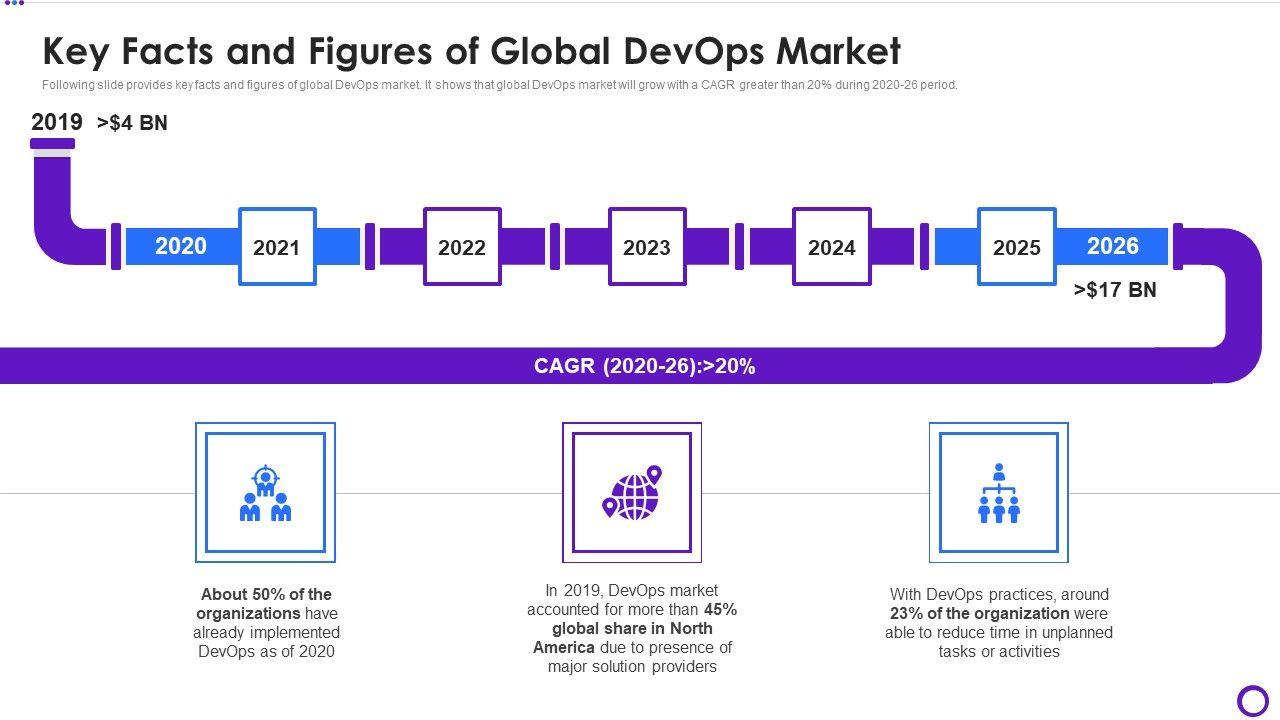 Key Facts and Figures of Global DevOps Market

Following slide provides key facts and figures of global DevOps market. It shows that global DevOps market will grow with a CAGR greater than 20% during 2020-26 period.

2019 >$4 BN

2020

2021

2022

2023

2024

2025

2026

>$17 BN

CAGR (2020-26):>20%

About 50% of the organizations have already implemented DevOps as of 2020

In 2019, DevOps market accounted for more than 45% global share in North America due to presence of major solution providers

With DevOps practices, around 23% of the organization were able to reduce time in unplanned tasks or activities